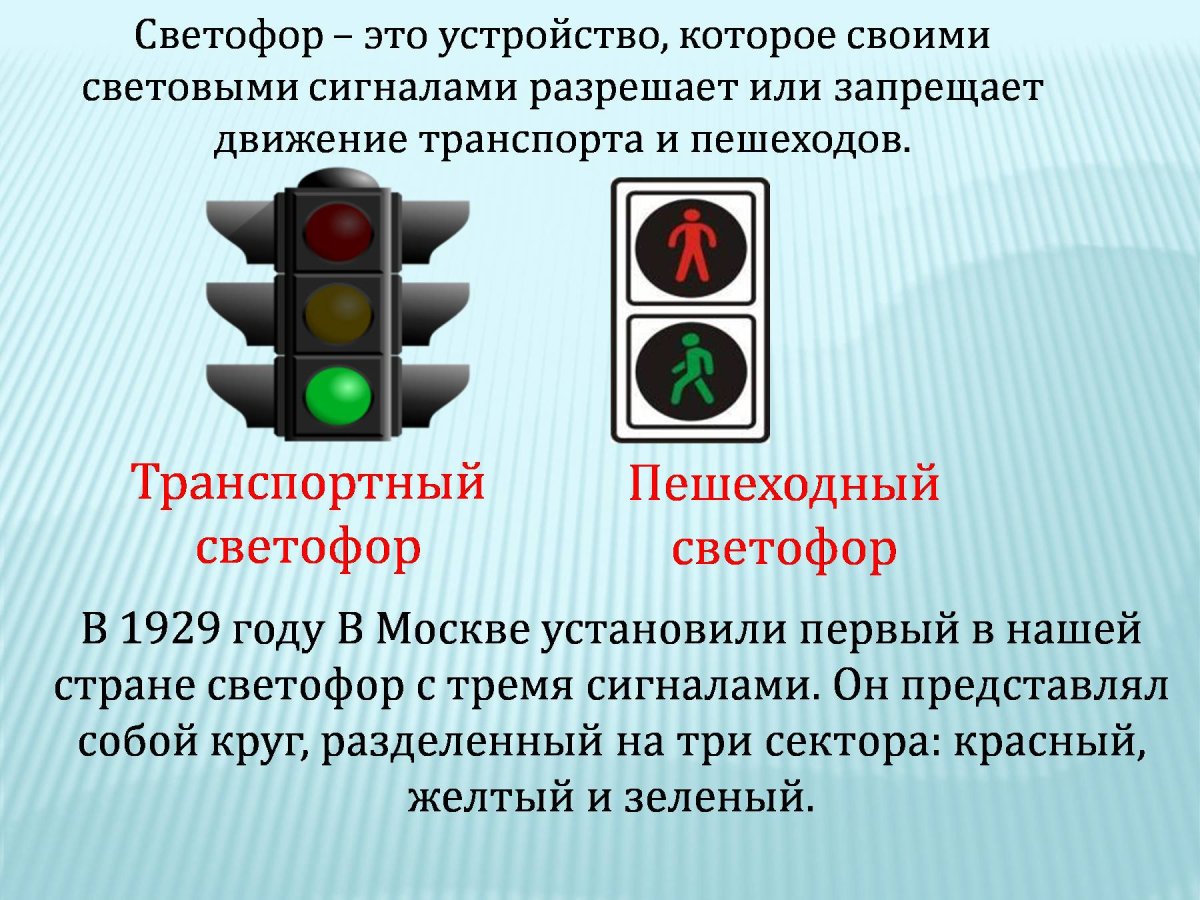 Светофор – это устройство, которое своими световыми сигналами разрешает или запрещает движение транспорта и пешеходов.

Транспортный светофор

Пешеходный светофор

В 1929 году В Москве установили первый в нашей стране светофор с тремя сигналами. Он представлял собой круг, разделенный на три сектора: красный, желтый и зеленый.